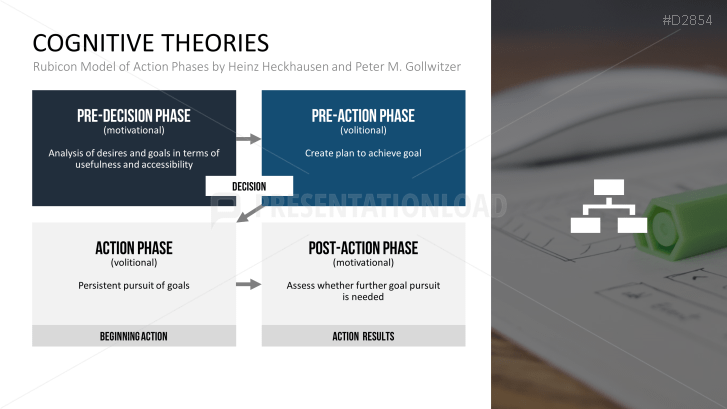 #D2854

COGNITIVE THEORIES

Rubicon Model of Action Phases by Heinz Heckhausen and Peter M. Gollwitzer

PRE-DECISION PHASE
(motivational)
Analysis of desires and goals in terms of usefulness and accessibility

PRE-ACTION PHASE
(volitional)
Create plan to achieve goal

DECISION

PRESENTATIONLOAD

ACTION PHASE
(volitional)
Persistent pursuit of goals

BEGINNING ACTION

POST-ACTION PHASE
(motivational)
Assess whether further goal pursuit is needed

ACTION RESULTS